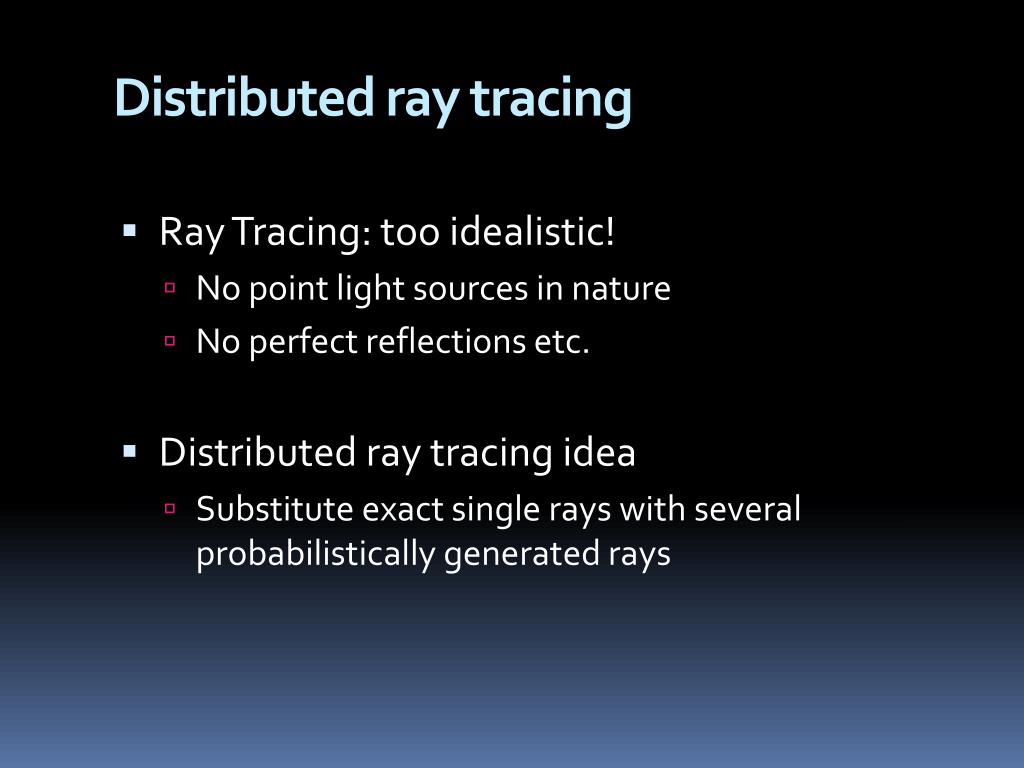 Distributed ray tracing

- Ray Tracing: too idealistic!
  - No point light sources in nature
  - No perfect reflections etc.

- Distributed ray tracing idea
  - Substitute exact single rays with several probabilistically generated rays